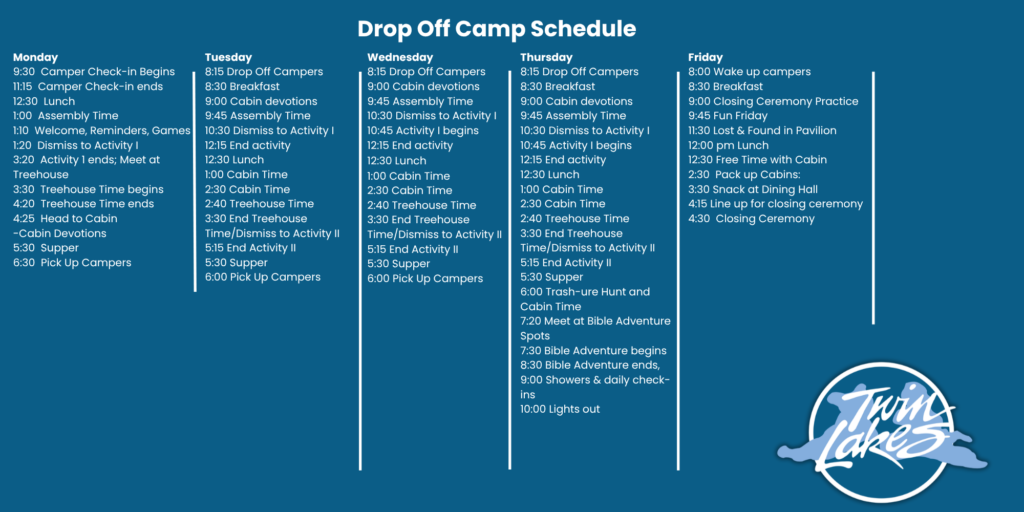 Drop Off Camp Schedule

Monday
9:30 Camper Check-in Begins
11:15 Camper Check-in ends
12:30 Lunch
1:00 Assembly Time
1:10 Welcome, Reminders, Games
1:20 Dismiss to Activity I
3:20 Activity 1 ends; Meet at Treehouse
3:30 Treehouse Time begins
4:20 Treehouse Time ends
4:25 Head to Cabin
-Cabin Devotions
5:30 Supper
6:30 Pick Up Campers

Tuesday
8:15 Drop Off Campers
8:30 Breakfast
9:00 Cabin devotions
9:45 Assembly Time
10:30 Dismiss to Activity I
12:15 End activity
12:30 Lunch
1:00 Cabin Time
2:30 Cabin Time
2:40 Treehouse Time
3:30 End Treehouse Time/Dismiss to Activity II
5:15 End Activity II
5:30 Supper
6:00 Pick Up Campers

Wednesday
8:15 Drop Off Campers
9:00 Cabin devotions
9:45 Assembly Time
10:30 Dismiss to Activity I
10:45 Activity I begins
12:15 End activity
12:30 Lunch
1:00 Cabin Time
2:30 Cabin Time
2:40 Treehouse Time
3:30 End Treehouse Time/Dismiss to Activity II
5:15 End Activity II
5:30 Supper
6:00 Pick Up Campers

Thursday
8:15 Drop Off Campers
8:30 Breakfast
9:00 Cabin devotions
9:45 Assembly Time
10:30 Dismiss to Activity I
10:45 Activity I begins
12:15 End activity
12:30 Lunch
1:00 Cabin Time
2:30 Cabin Time
2:40 Treehouse Time
3:30 End Treehouse Time/Dismiss to Activity II
5:15 End Activity II
5:30 Supper
6:00 Trash-ure Hunt and Cabin Time
7:20 Meet at Bible Adventure Spots
7:30 Bible Adventure begins
8:30 Bible Adventure ends,
9:00 Showers & daily check-ins
10:00 Lights out

Friday
8:00 Wake up campers
8:30 Breakfast
9:00 Closing Ceremony Practice
9:45 Fun Friday
11:30 Lost & Found in Pavilion
12:00 pm Lunch
12:30 Free Time with Cabin
2:30 Pack up Cabins:
3:30 Snack at Dining Hall
4:15 Line up for closing ceremony
4:30 Closing Ceremony

Twin Lakes